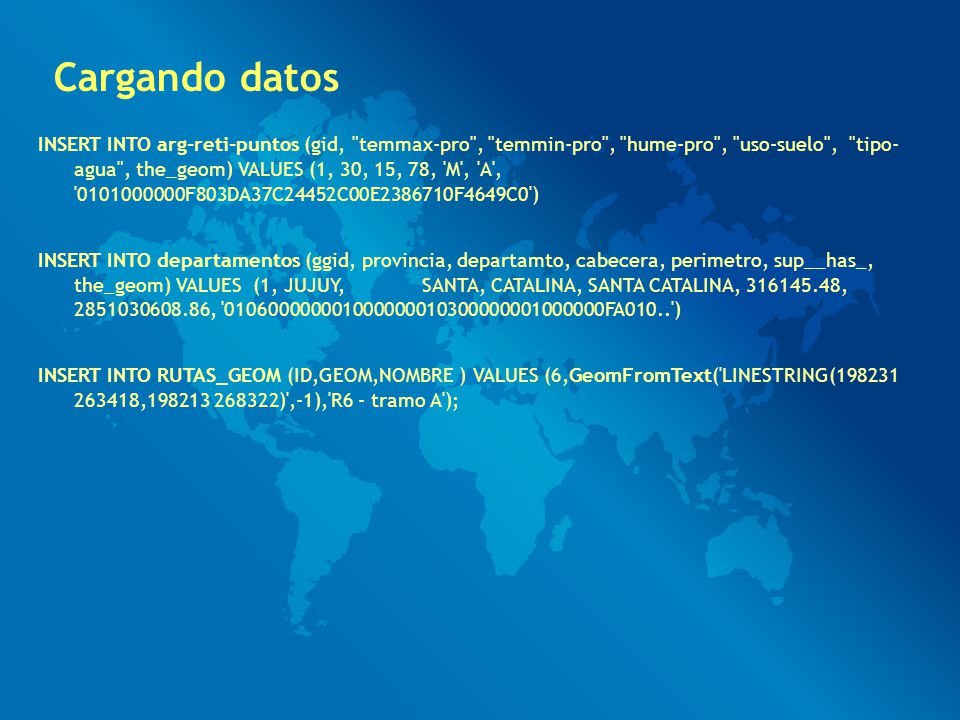 Cargando datos

INSERT INTO arg-reti-puntos (gid, "temmax-pro", "temmin-pro", "hume-pro", "uso-suelo", "tipo-agua", the_geom) VALUES (1, 30, 15, 78, 'M', 'A', '0101000000F803DA37C24452C00E2386710F4649C0')

INSERT INTO departamentos (ggid, provincia, departamto, cabecera, perimetro, sup__has_, the_geom) VALUES (1, JUJUY, SANTA, CATALINA, SANTA CATALINA, 316145.48, 2851030608.86, '010600000001000000010300000001000000FA010..')

INSERT INTO RUTAS_GEOM (ID,GEOM,NOMBRE ) VALUES (6,GeomFromText('LINESTRING(198231 263418,198213 268322)',-1),'R6 - tramo A');